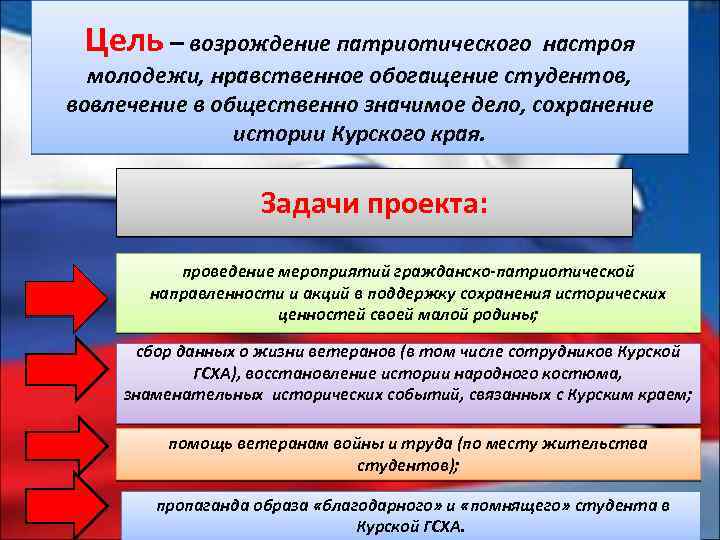 Цель – возрождение патриотического настроя молодежи, нравственное обогащение студентов, вовлечение в общественно значимое дело, сохранение истории Курского края.

Задачи проекта:

проведение мероприятий гражданско-патриотической направленности и акций в поддержку сохранения исторических ценностей своей малой родины;

сбор данных о жизни ветеранов (в том числе сотрудников Курской ГСХА), восстановление истории народного костюма, знаменательных исторических событий, связанных с Курским краем;

помощь ветеранам войны и труда (по месту жительства студентов);

пропаганда образа «благодарного» и «помнящего» студента в Курской ГСХА.